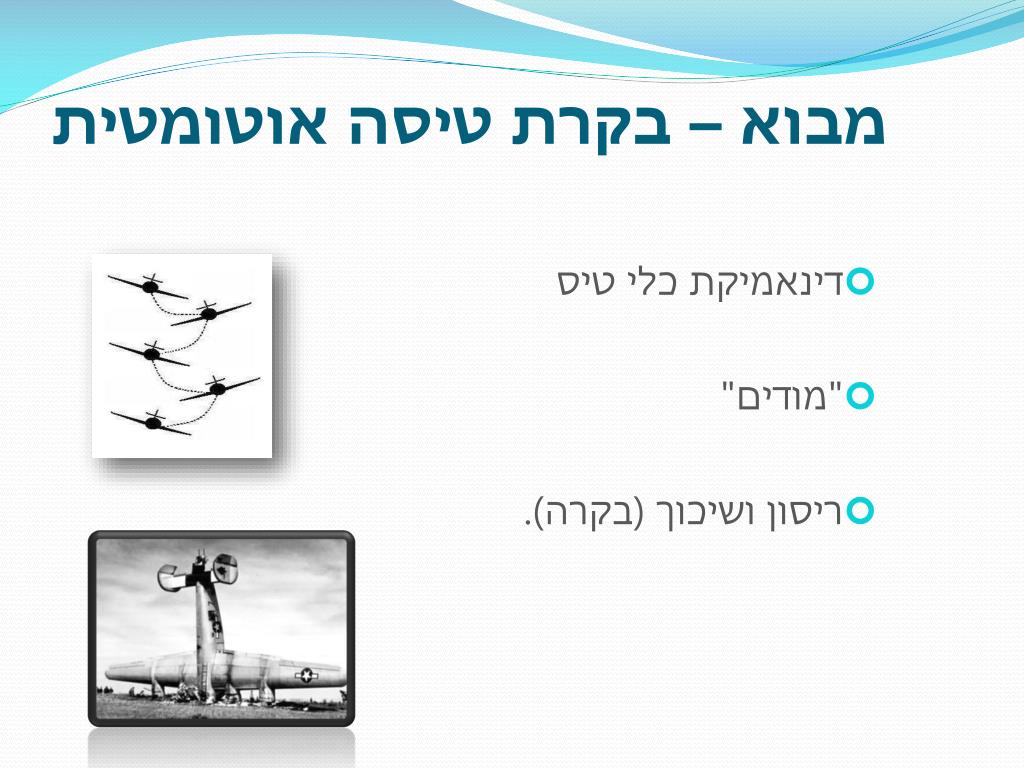 מבוא – בקרת טיסה אוטומטית

דינאמיקת כלי טיס

"מודים"

ריסון ושיכוך (בקרה).